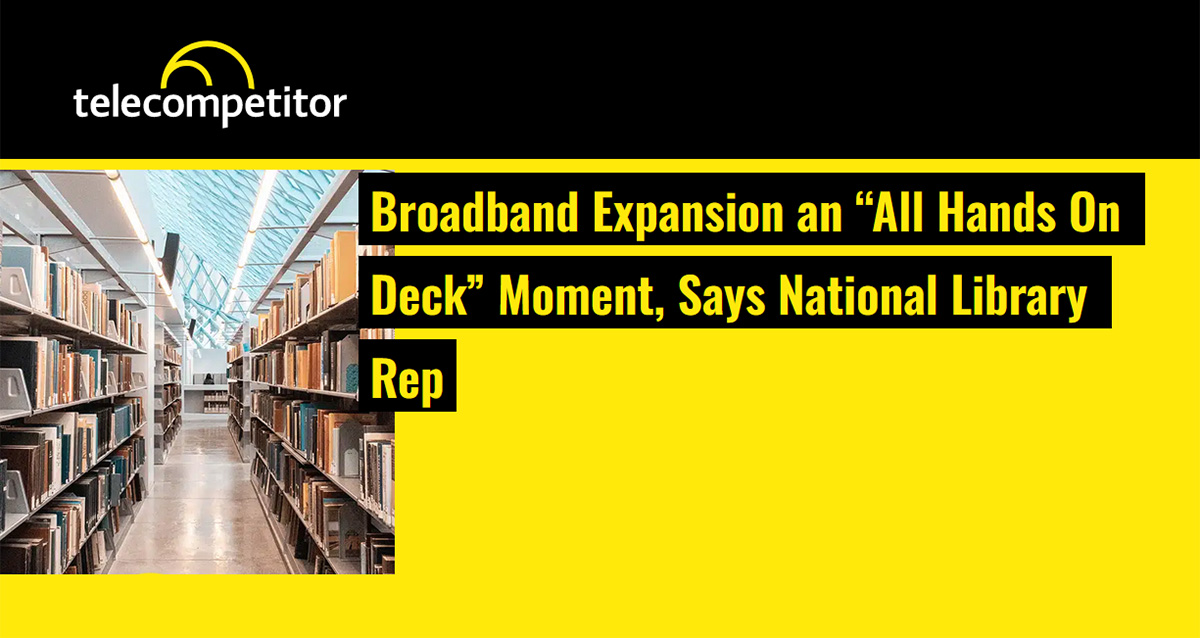 telecompetitor

Broadband Expansion an “All Hands On Deck” Moment, Says National Library Rep